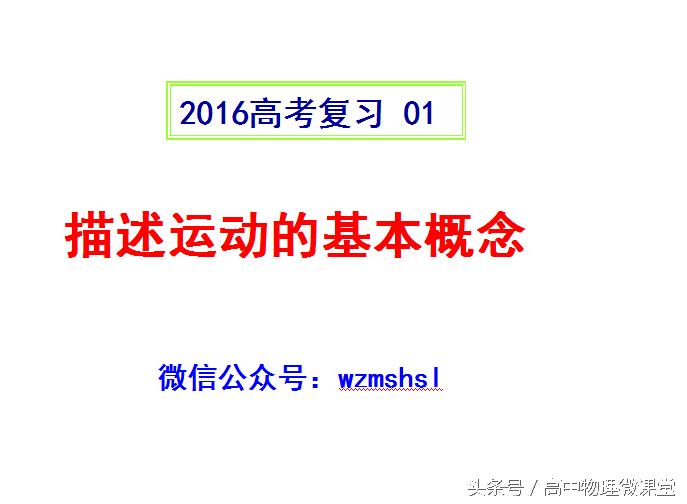 2016高考复习 01

描述运动的基本概念

微信公众号：wzmshsl

头条号 / 高中物理微课堂